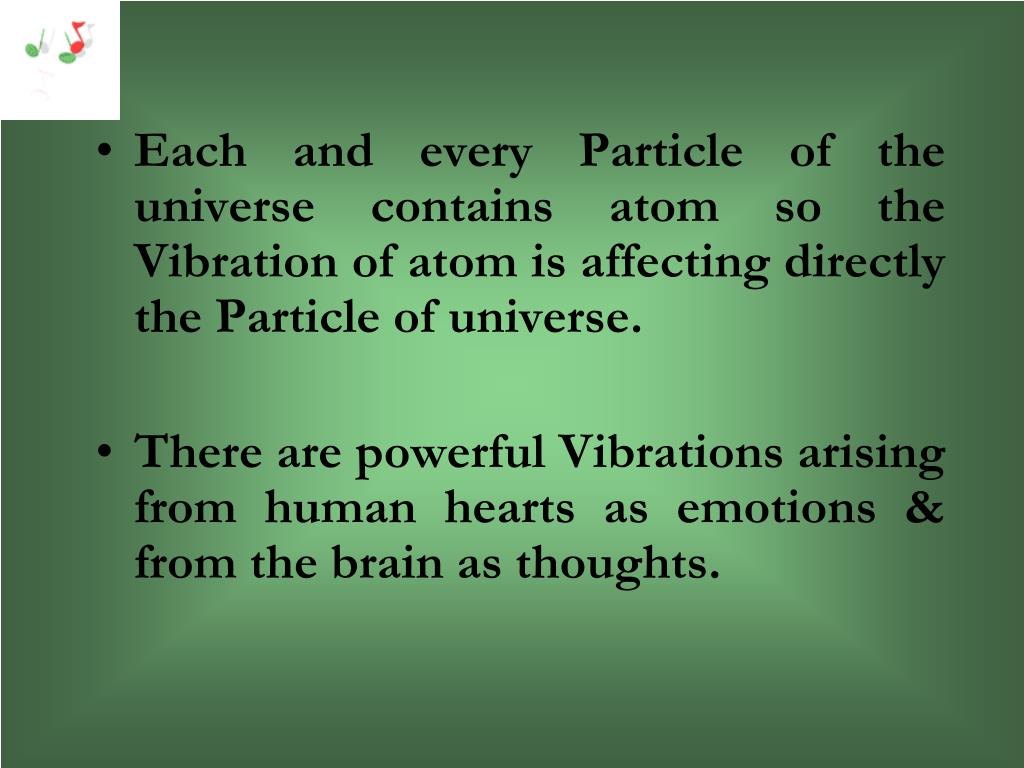 • Each and every Particle of the universe contains atom so the Vibration of atom is affecting directly the Particle of universe.

• There are powerful Vibrations arising from human hearts as emotions & from the brain as thoughts.